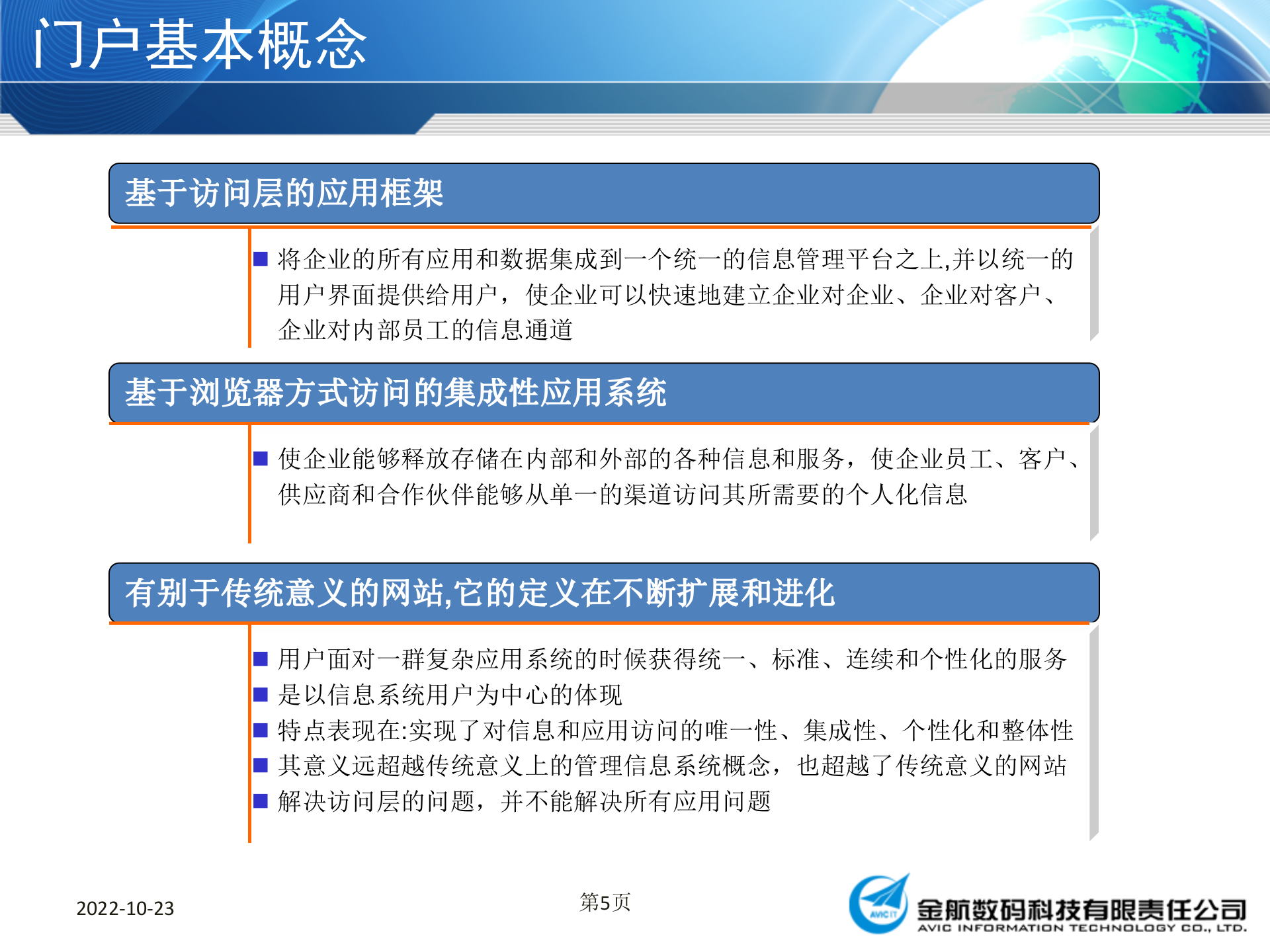 门户基本概念

基于访问层的应用框架

■ 将企业的所有应用和数据集成到一个统一的信息管理平台之上,并以统一的用户界面提供给用户，使企业可以快速地建立企业对企业、企业对客户、企业对内部员工的信息通道

基于浏览器方式访问的集成性应用系统

■ 使企业能够释放存储在内部和外部的各种信息和服务，使企业员工、客户、供应商和合作伙伴能够从单一的渠道访问其所需要的个人化信息

有别于传统意义的网站,它的定义在不断扩展和进化

■ 用户面对一群复杂应用系统的时候获得统一、标准、连续和个性化的服务
■ 是以信息系统用户为中心的体现
■ 特点表现在:实现了对信息和应用访问的唯一性、集成性、个性化和整体性
■ 其意义远超越传统意义上的管理信息系统概念，也超越了传统意义的网站
■ 解决访问层的问题，并不能解决所有应用问题

2022-10-23

第5页

AVIC IT
金航数码科技有限责任公司
AVIC INFORMATION TECHNOLOGY CO., LTD.